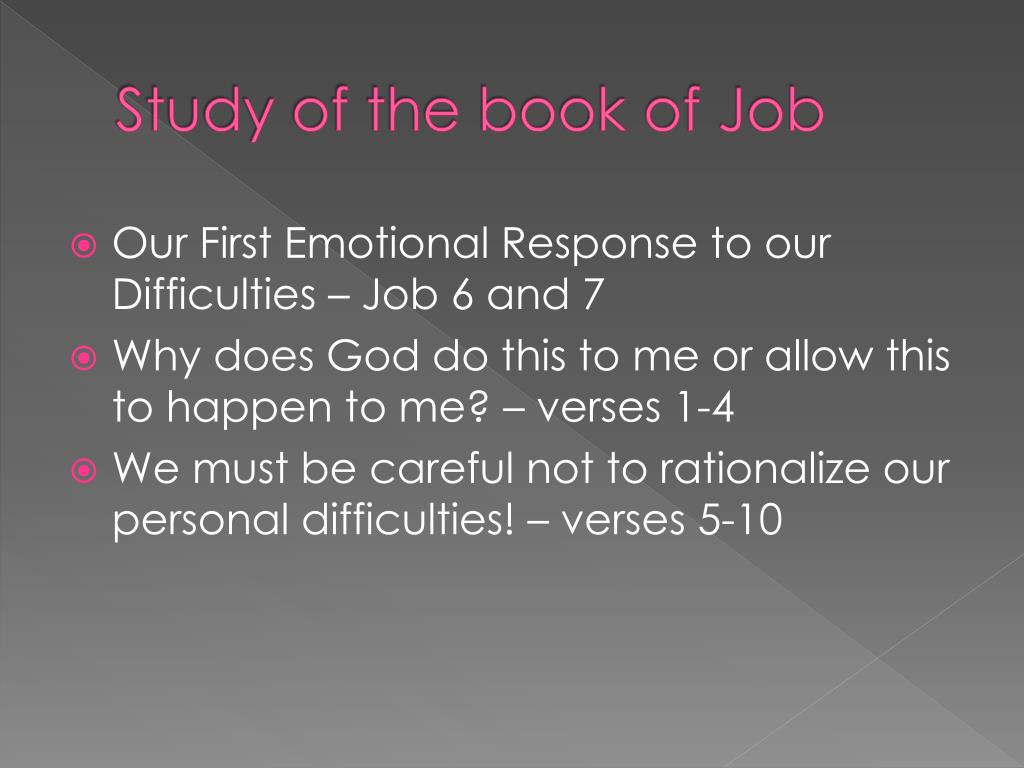 Study of the book of Job

Our First Emotional Response to our Difficulties – Job 6 and 7

Why does God do this to me or allow this to happen to me? – verses 1-4

We must be careful not to rationalize our personal difficulties! – verses 5-10